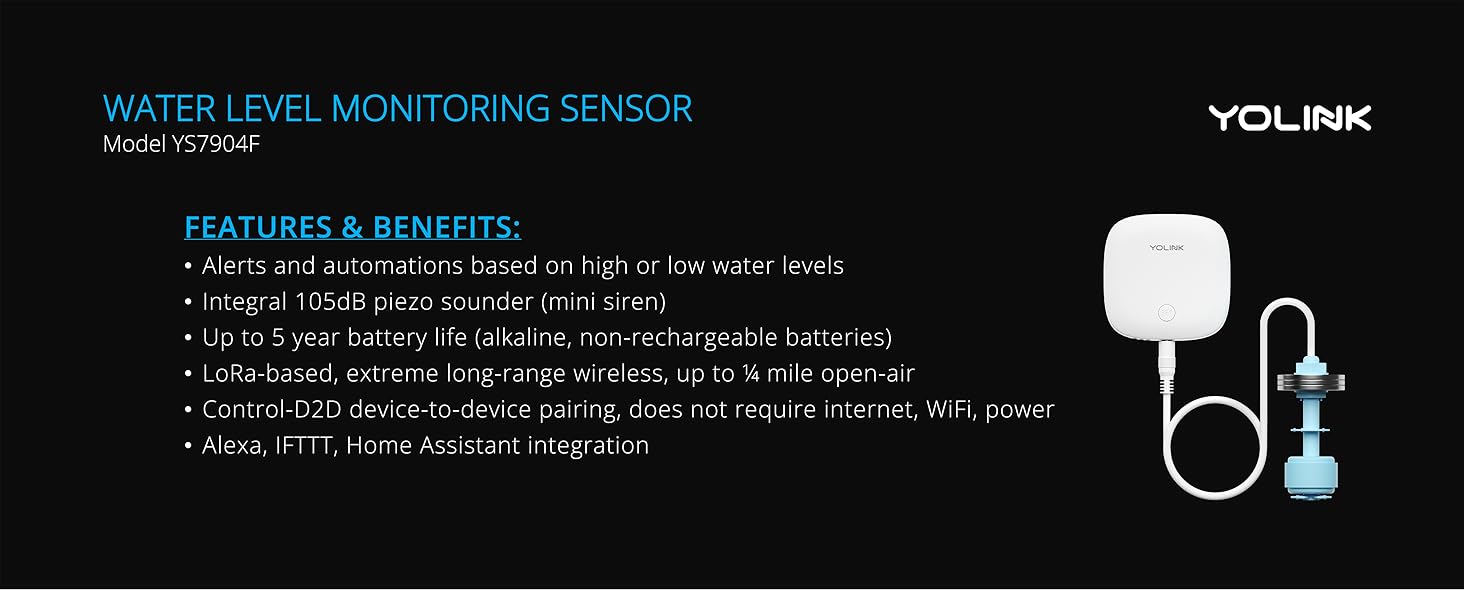 WATER LEVEL MONITORING SENSOR
Model YS7904F

YOLINK

FEATURES & BENEFITS:

• Alerts and automations based on high or low water levels
• Integral 105dB piezo sounder (mini siren)
• Up to 5 year battery life (alkaline, non-rechargeable batteries)
• LoRa-based, extreme long-range wireless, up to ¼ mile open-air
• Control-D2D device-to-device pairing, does not require internet, WiFi, power
• Alexa, IFTTT, Home Assistant integration

YOLINK